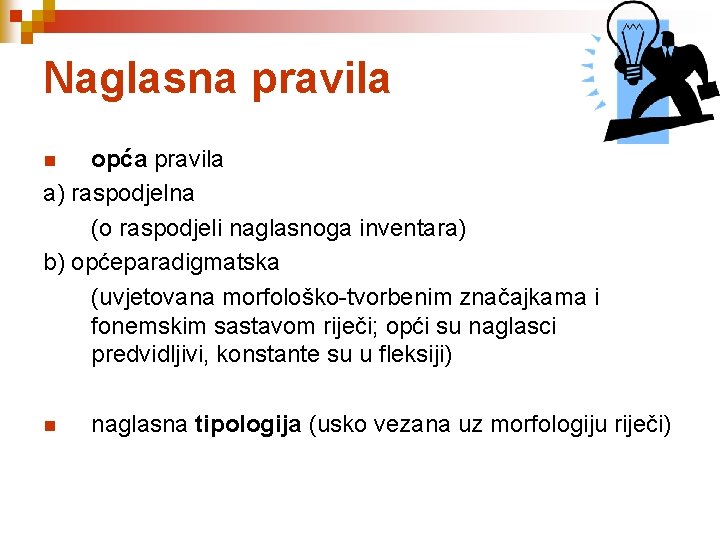 Naglasna pravila

opća pravila

a) raspodjelna

(o raspodjeli naglasnoga inventara)

b) općeparadigmatska

(uvjetovana morfološko-tvorbenim značajkama i fonemskim sastavom riječi; opći su naglasci predvidljivi, konstante su u fleksiji)

naglasna tipologija (usko vezana uz morfologiju riječi)